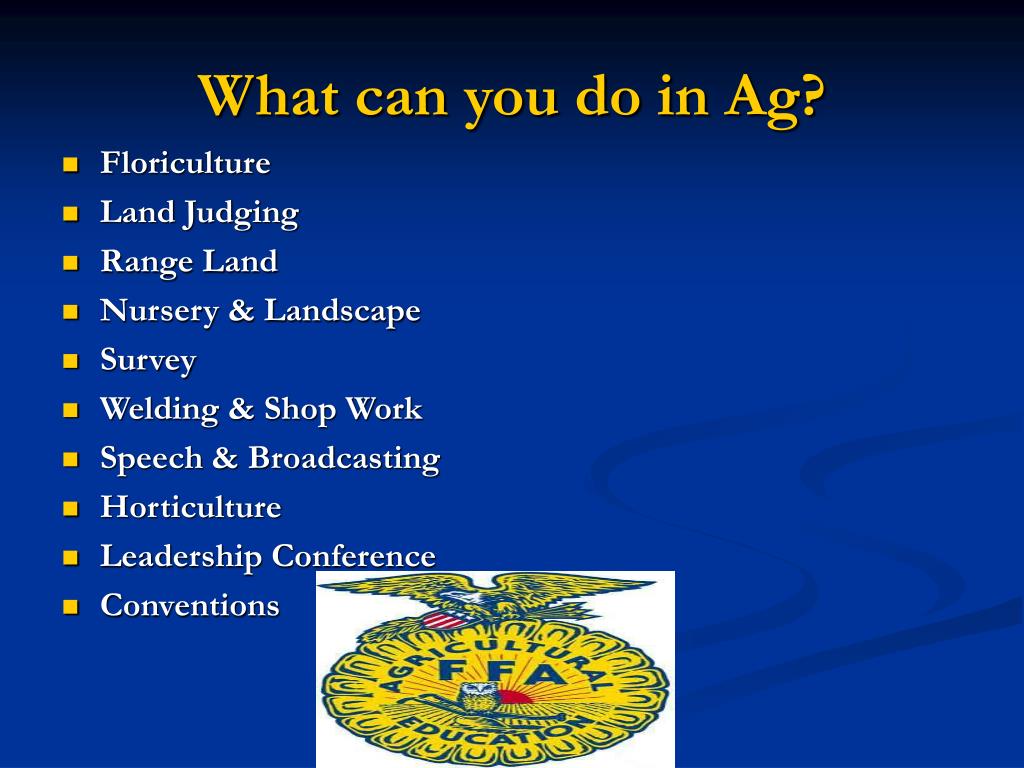 What can you do in Ag?

- Floriculture
- Land Judging
- Range Land
- Nursery & Landscape
- Survey
- Welding & Shop Work
- Speech & Broadcasting
- Horticulture
- Leadership Conference
- Conventions

AGRICULTURAL
FFA
EDUCATION